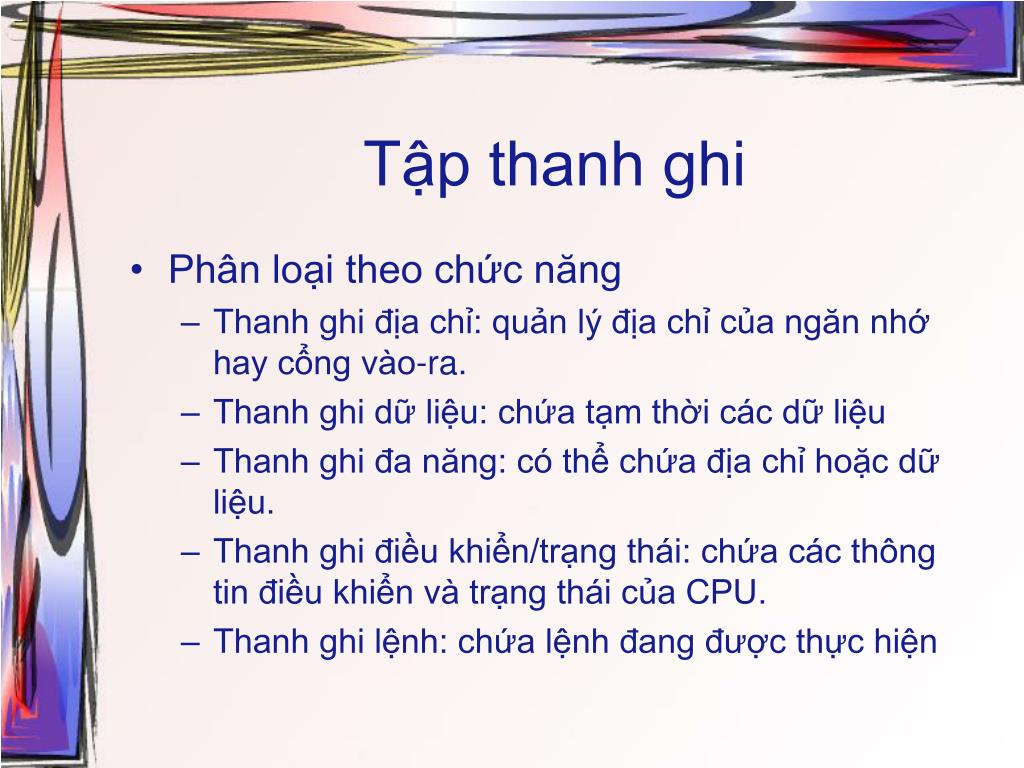 Tập thanh ghi

• Phân loại theo chức năng
– Thanh ghi địa chỉ: quản lý địa chỉ của ngăn nhớ hay cổng vào-ra.
– Thanh ghi dữ liệu: chứa tạm thời các dữ liệu
– Thanh ghi đa năng: có thể chứa địa chỉ hoặc dữ liệu.
– Thanh ghi điều khiển/trạng thái: chứa các thông tin điều khiển và trạng thái của CPU.
– Thanh ghi lệnh: chứa lệnh đang được thực hiện